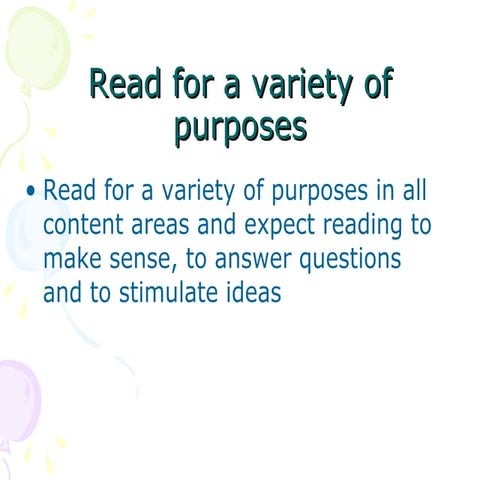 Read for a variety of purposes

• Read for a variety of purposes in all content areas and expect reading to make sense, to answer questions and to stimulate ideas